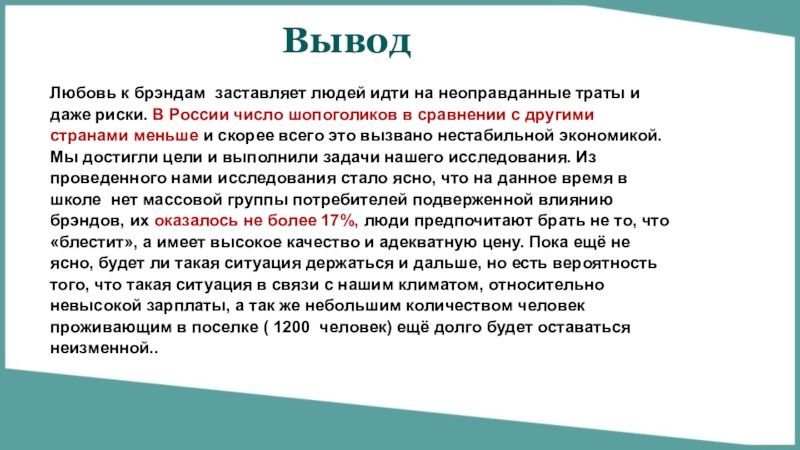 Вывод

Любовь к брэндам заставляет людей идти на неоправданные траты и даже риски. В России число шопоголиков в сравнении с другими странами меньше и скорее всего это вызвано нестабильной экономикой. Мы достигли цели и выполнили задачи нашего исследования. Из проведенного нами исследования стало ясно, что на данное время в школе нет массовой группы потребителей подверженной влиянию брэндов, их оказалось не более 17%, люди предпочитают брать не то, что «блестит», а имеет высокое качество и адекватную цену. Пока ещё не ясно, будет ли такая ситуация держаться и дальше, но есть вероятность того, что такая ситуация в связи с нашим климатом, относительно невысокой зарплаты, а так же небольшим количеством человек проживающим в поселке ( 1200 человек) ещё долго будет оставаться неизменной..